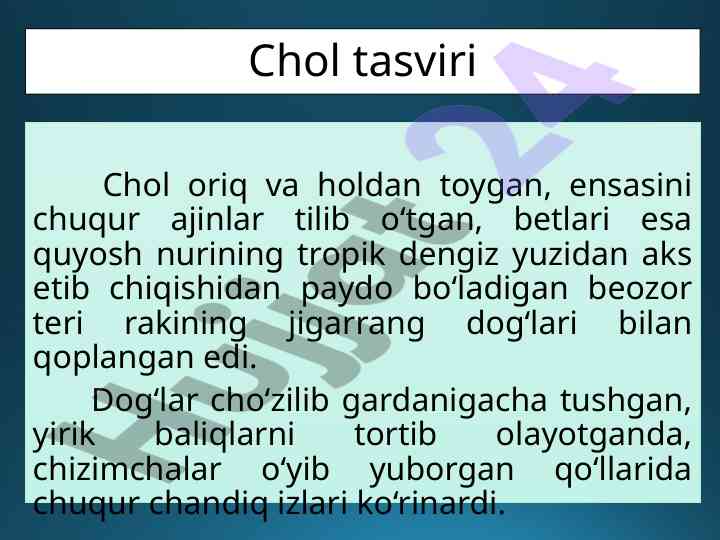 Chol tasviri

Chol oriq va holdan toygan, ensasini chuqur ajinlar tilib o‘tgan, betlari esa quyosh nurining tropik dengiz yuzidan aks etib chiqishidan paydo bo‘ladigan beozor teri rakining jigarrang dog‘lari bilan qoplangan edi.

Dog‘lar cho‘zilib gardanigacha tushgan, yirik baliqlarni tortib olayotganda, chizimchalar o‘yib yuborgan qo‘llarida chuqur chandiq izlari ko‘rinardi.

Hujjat24